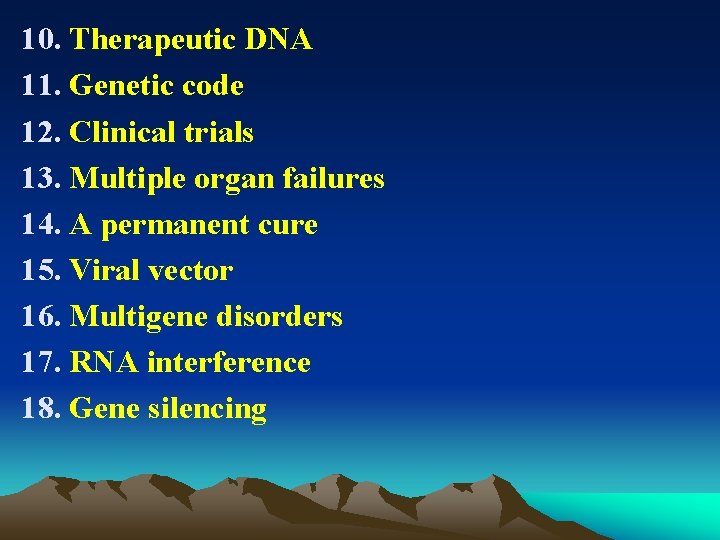 10. Therapeutic DNA
11. Genetic code
12. Clinical trials
13. Multiple organ failures
14. A permanent cure
15. Viral vector
16. Multigene disorders
17. RNA interference
18. Gene silencing